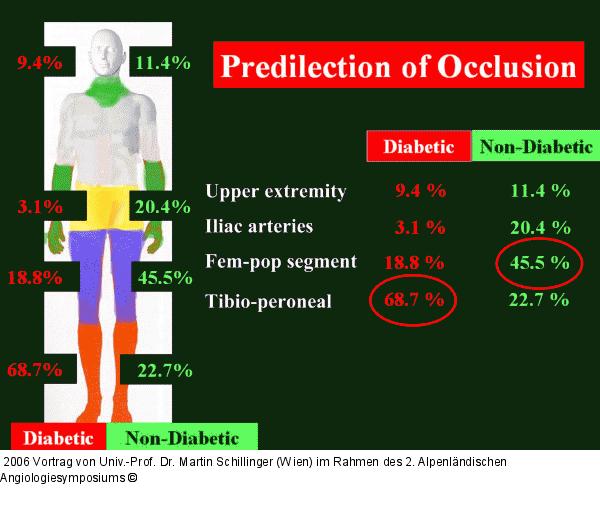 9.4%
11.4%
3.1%
20.4%
18.8%
45.5%
68.7%
22.7%
Diabetic
Non-Diabetic

Predilection of Occlusion

| | Diabetic | Non-Diabetic |
|---|---|---|
| Upper extremity | 9.4 % | 11.4 % |
| Iliac arteries | 3.1 % | 20.4 % |
| Fem-pop segment | 18.8 % | 45.5 % |
| Tibio-peroneal | 68.7 % | 22.7 % |

2006 Vortrag von Univ.-Prof. Dr. Martin Schillinger (Wien) im Rahmen des 2. Alpenländischen Angiologiesymposiums ©